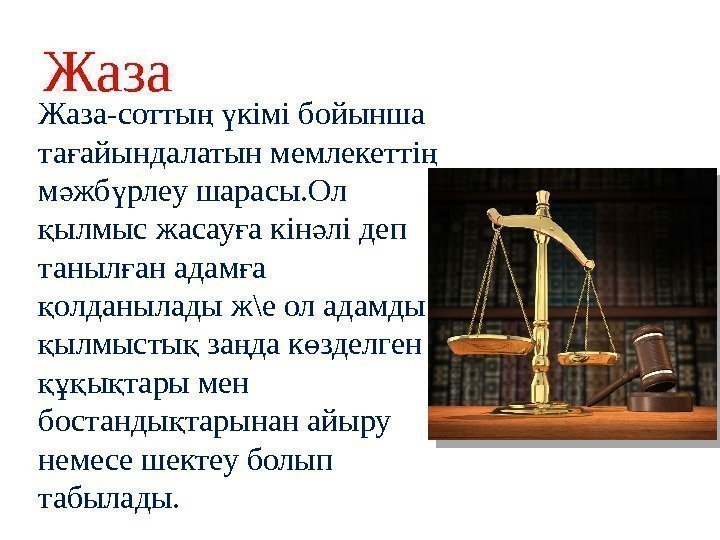 Жаза

Жаза-соттың үкімі бойынша тағайындалатын мемлекеттің мәжбүрлеу шарасы.Ол қылмыс жасауға кінәлі деп танылған адамға қолданылады ж\е ол адамды қылмыстық заңда көзделген құқықтары мен бостандықтарынан айыру немесе шектеу болып табылады.